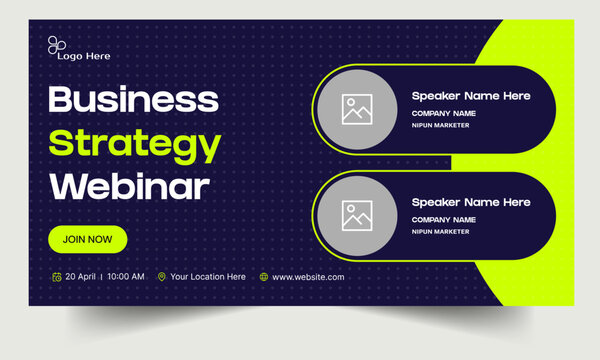 Logo Here

Business
Strategy
Webinar

JOIN NOW

20 April | 10:00 AM
Your Location Here
www.website.com

Speaker Name Here
COMPANY NAME
NIPUN MARKETER

Speaker Name Here
COMPANY NAME
NIPUN MARKETER